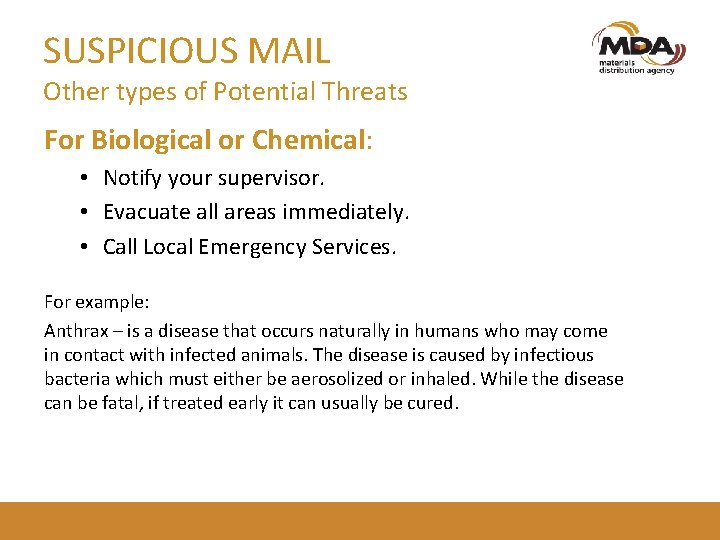 SUSPICIOUS MAIL
Other types of Potential Threats

MDA
materials distribution agency

For Biological or Chemical:

• Notify your supervisor.
• Evacuate all areas immediately.
• Call Local Emergency Services.

For example:

Anthrax – is a disease that occurs naturally in humans who may come in contact with infected animals. The disease is caused by infectious bacteria which must either be aerosolized or inhaled. While the disease can be fatal, if treated early it can usually be cured.